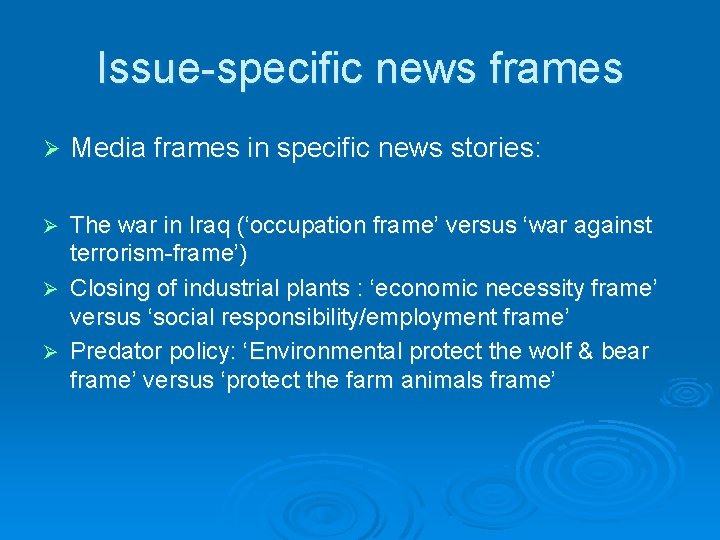 Issue-specific news frames

➢ Media frames in specific news stories:

➢ The war in Iraq (‘occupation frame’ versus ‘war against terrorism-frame’)

➢ Closing of industrial plants : ‘economic necessity frame’ versus ‘social responsibility/employment frame’

➢ Predator policy: ‘Environmental protect the wolf & bear frame’ versus ‘protect the farm animals frame’